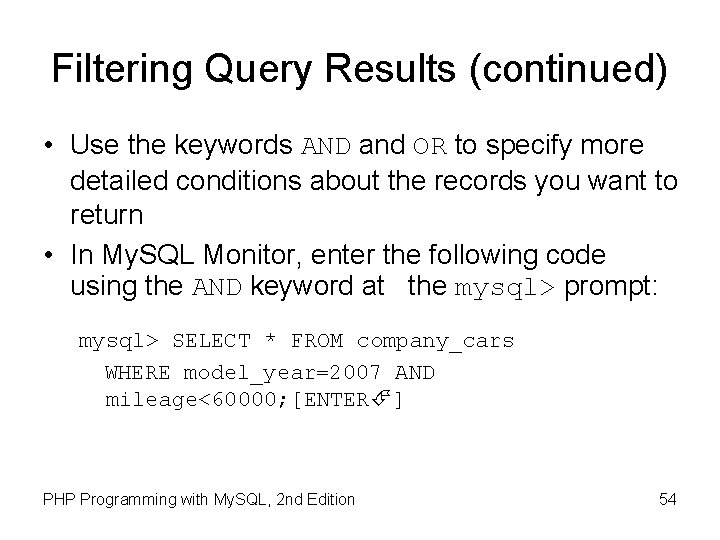 Filtering Query Results (continued)

• Use the keywords AND and OR to specify more detailed conditions about the records you want to return

• In MySQL Monitor, enter the following code using the AND keyword at the mysql> prompt:

mysql> SELECT * FROM company_cars
WHERE model_year=2007 AND
mileage<60000;[ENTER↵]

PHP Programming with MySQL, 2nd Edition

54